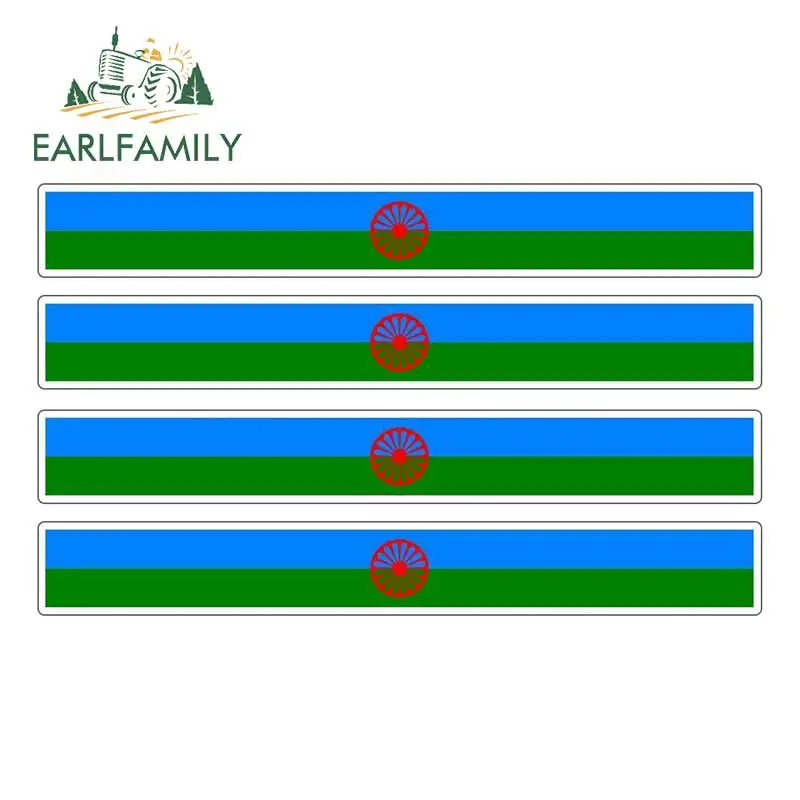 EARLFAMILY